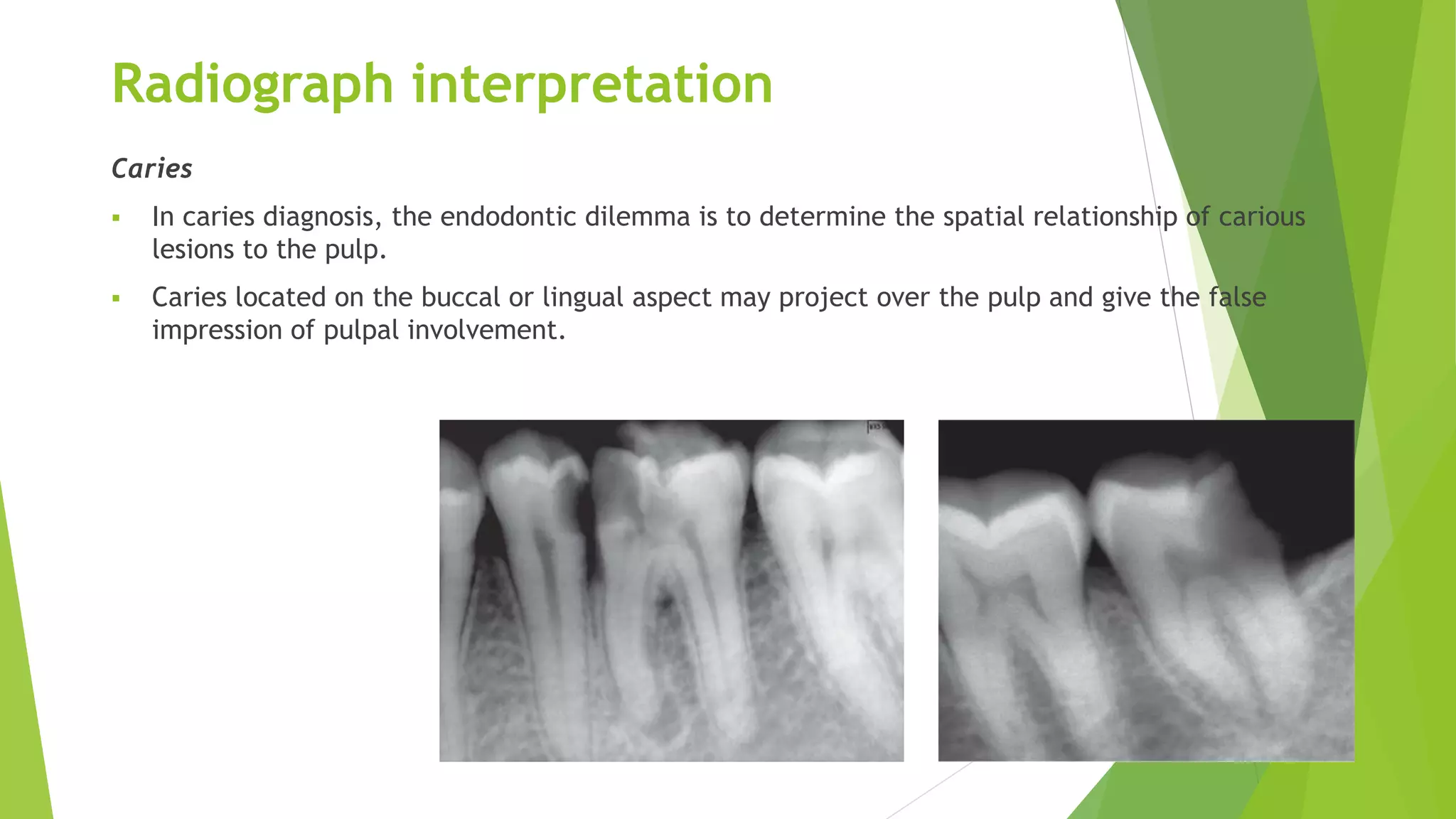 Radiograph interpretation

Caries

▪ In caries diagnosis, the endodontic dilemma is to determine the spatial relationship of carious lesions to the pulp.

▪ Caries located on the buccal or lingual aspect may project over the pulp and give the false impression of pulpal involvement.